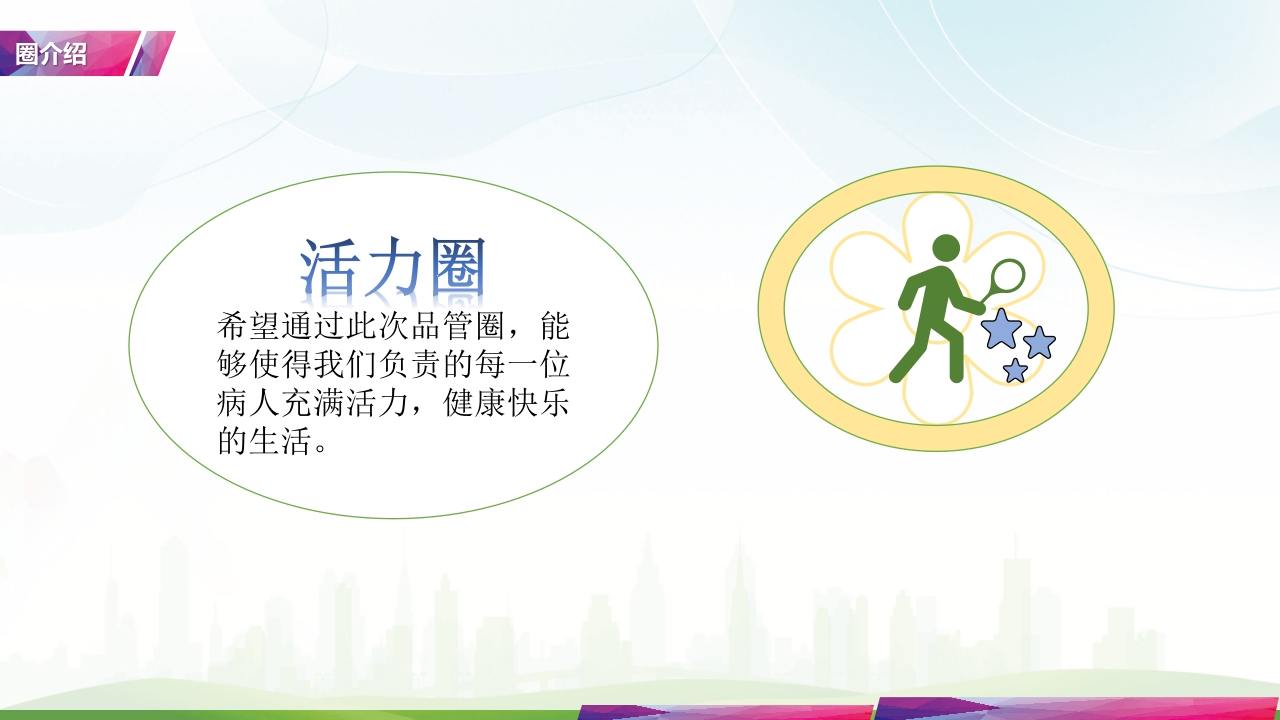 圈介绍

活力圈

希望通过此次品管圈，能够使得我们负责的每一位病人充满活力，健康快乐的生活。